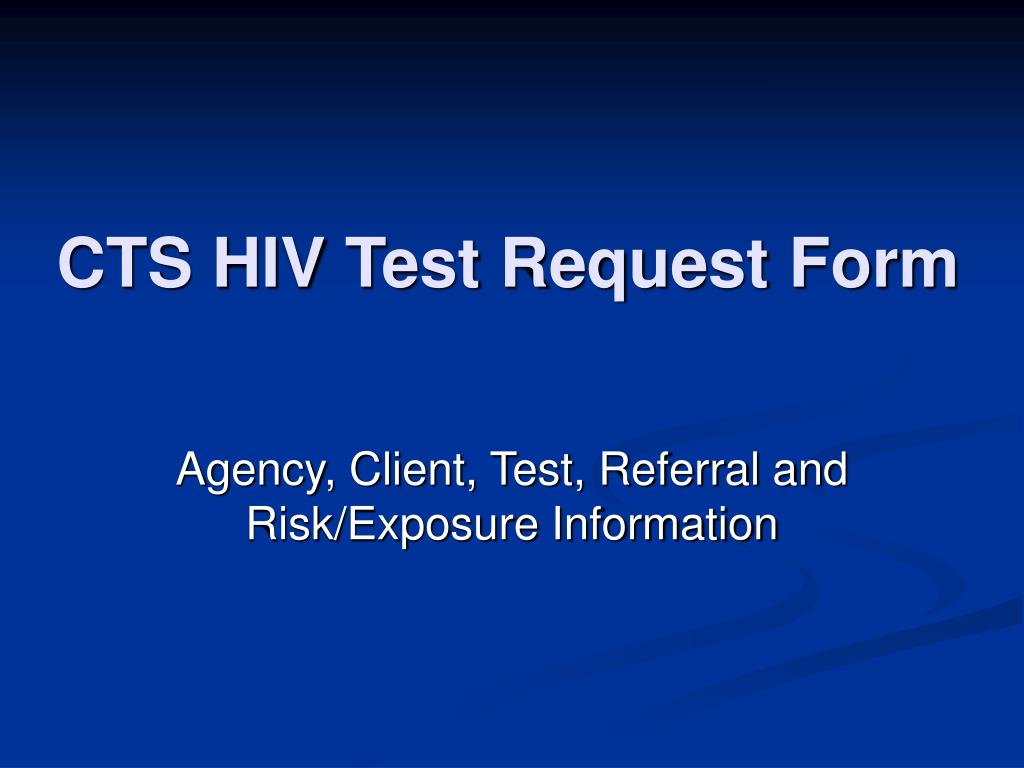 CTS HIV Test Request Form

Agency, Client, Test, Referral and Risk/Exposure Information